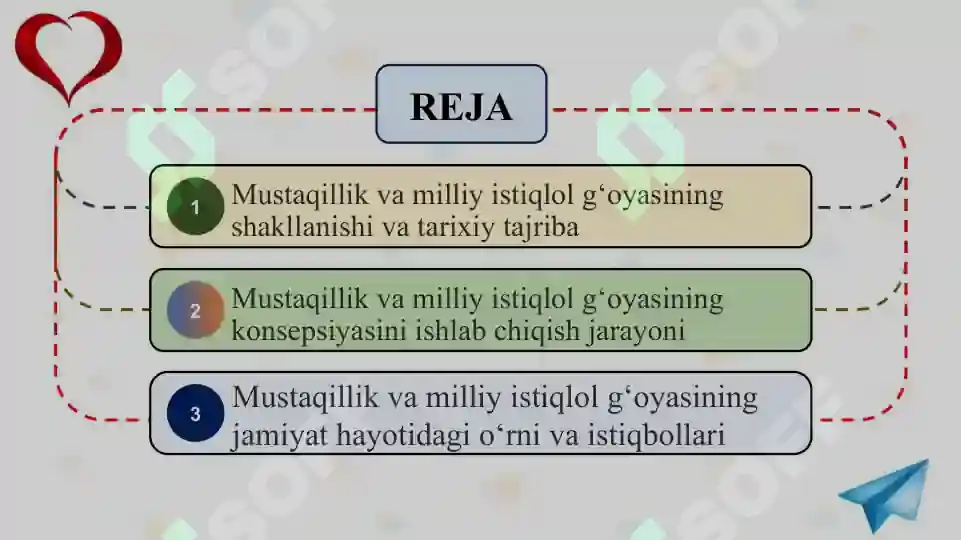 REJA

1 Mustaqillik va milliy istiqlol g‘oyasining shakllanishi va tarixiy tajriba

2 Mustaqillik va milliy istiqlol g‘oyasining konsepsiyasini ishlab chiqish jarayoni

3 Mustaqillik va milliy istiqlol g‘oyasining jamiyat hayotidagi o‘rni va istiqbollari